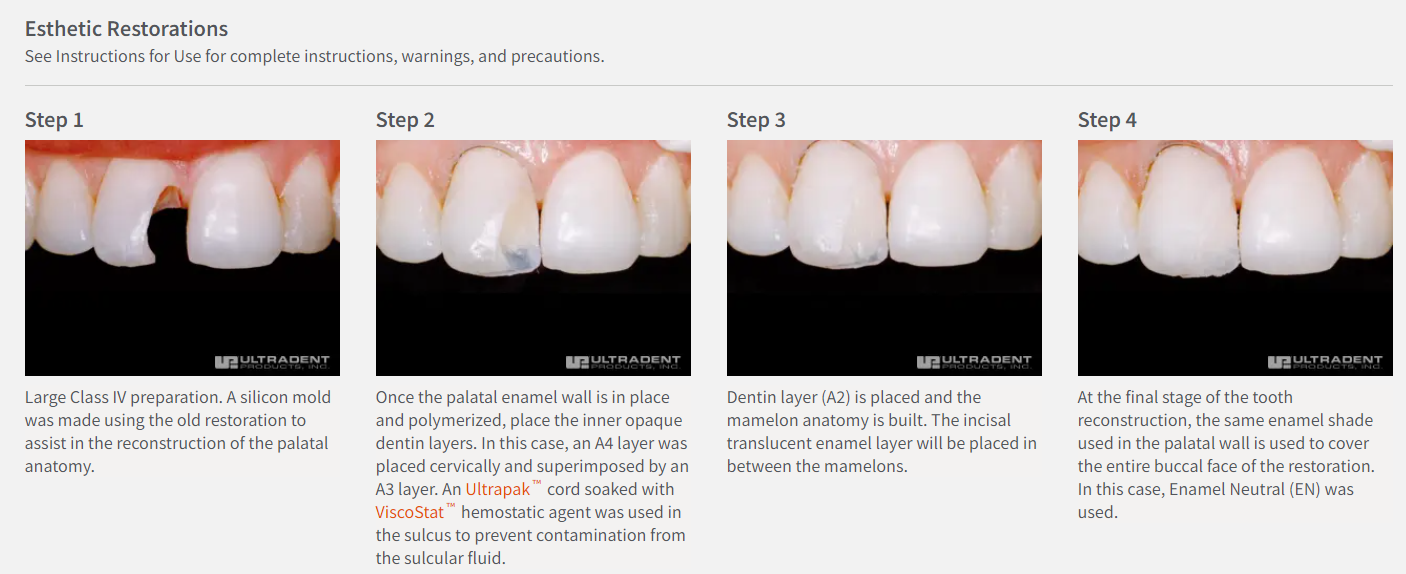 Esthetic Restorations
See Instructions for Use for complete instructions, warnings, and precautions.

Step 1

ULTRADENT PRODUCTS, INC.

Large Class IV preparation. A silicon mold was made using the old restoration to assist in the reconstruction of the palatal anatomy.

Step 2

ULTRADENT PRODUCTS, INC.

Once the palatal enamel wall is in place and polymerized, place the inner opaque dentin layers. In this case, an A4 layer was placed cervically and superimposed by an A3 layer. An Ultrapak™ cord soaked with ViscoStat™ hemostatic agent was used in the sulcus to prevent contamination from the sulcular fluid.

Step 3

ULTRADENT PRODUCTS, INC.

Dentin layer (A2) is placed and the mamelon anatomy is built. The incisal translucent enamel layer will be placed in between the mamelons.

Step 4

ULTRADENT PRODUCTS, INC.

At the final stage of the tooth reconstruction, the same enamel shade used in the palatal wall is used to cover the entire buccal face of the restoration. In this case, Enamel Neutral (EN) was used.